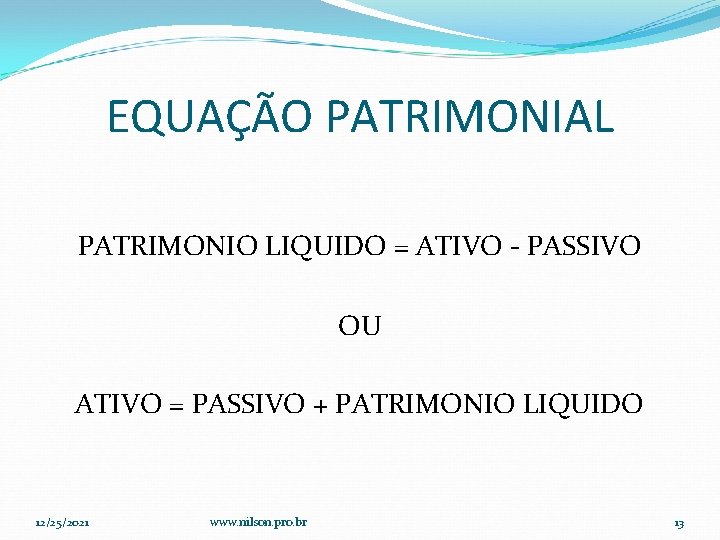 EQUAÇÃO PATRIMONIAL

PATRIMONIO LIQUIDO = ATIVO - PASSIVO

OU

ATIVO = PASSIVO + PATRIMONIO LIQUIDO

12/25/2021 www.nilson.pro.br 13